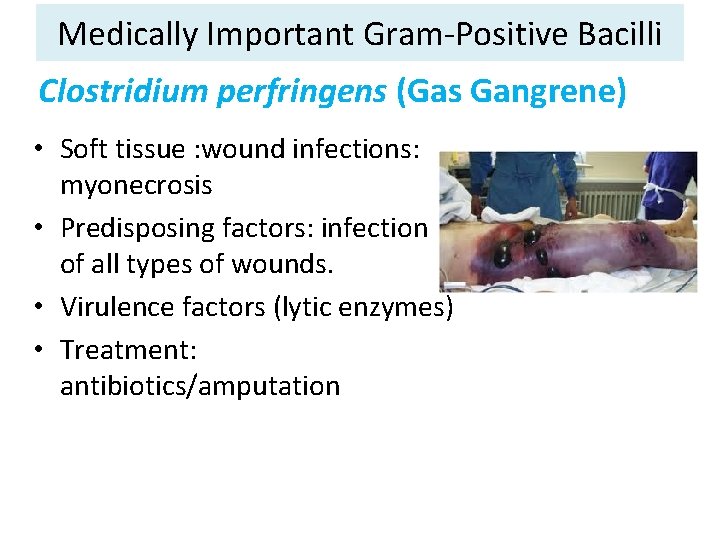 Medically Important Gram-Positive Bacilli

Clostridium perfringens (Gas Gangrene)

• Soft tissue :wound infections: myonecrosis
• Predisposing factors: infection of all types of wounds.
• Virulence factors (lytic enzymes)
• Treatment: antibiotics/amputation